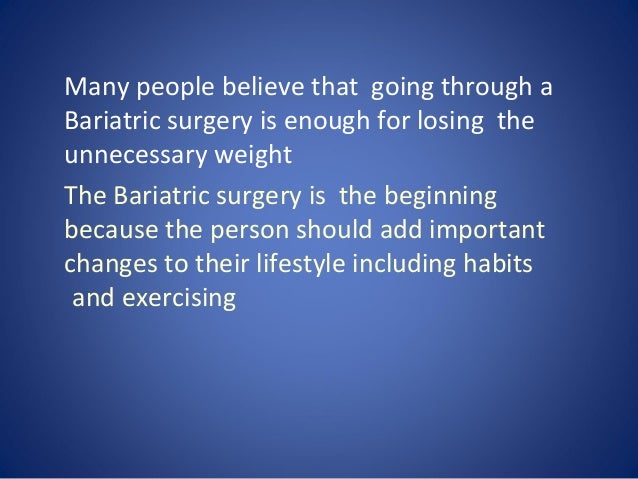 Many people believe that going through a Bariatric surgery is enough for losing the unnecessary weight

The Bariatric surgery is the beginning because the person should add important changes to their lifestyle including habits and exercising